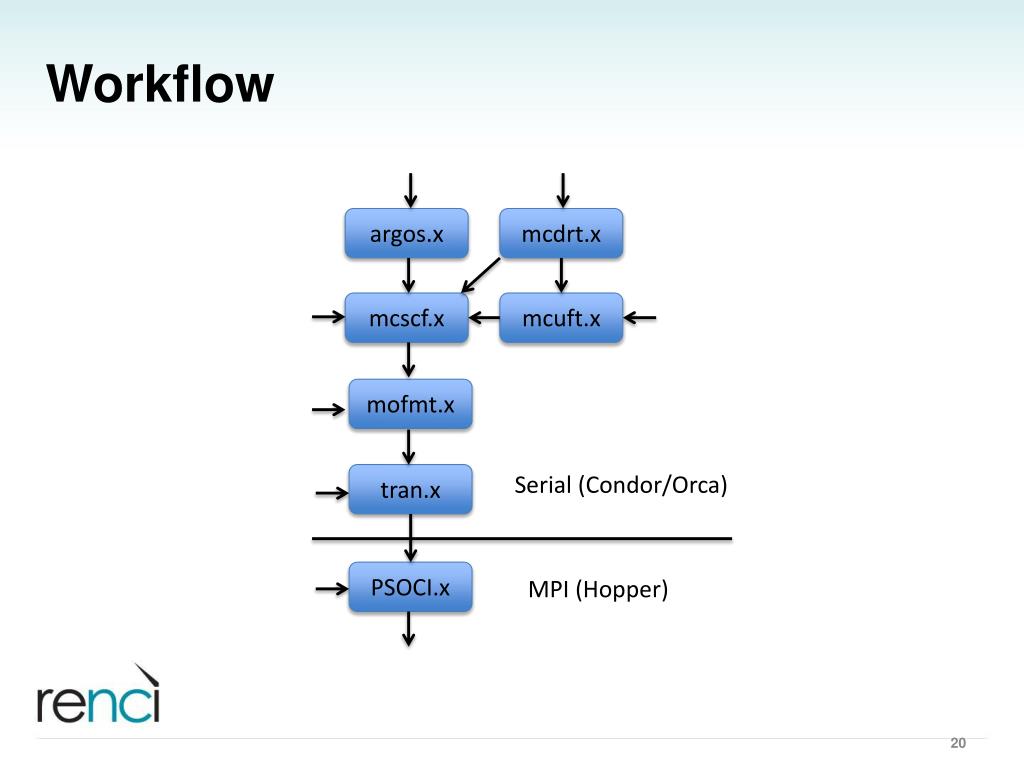 Workflow

argos.x

mcdrt.x

mcscf.x

mcuft.x

mofmt.x

tran.x

Serial (Condor/Orca)

PSOCI.x

MPI (Hopper)

renci

20